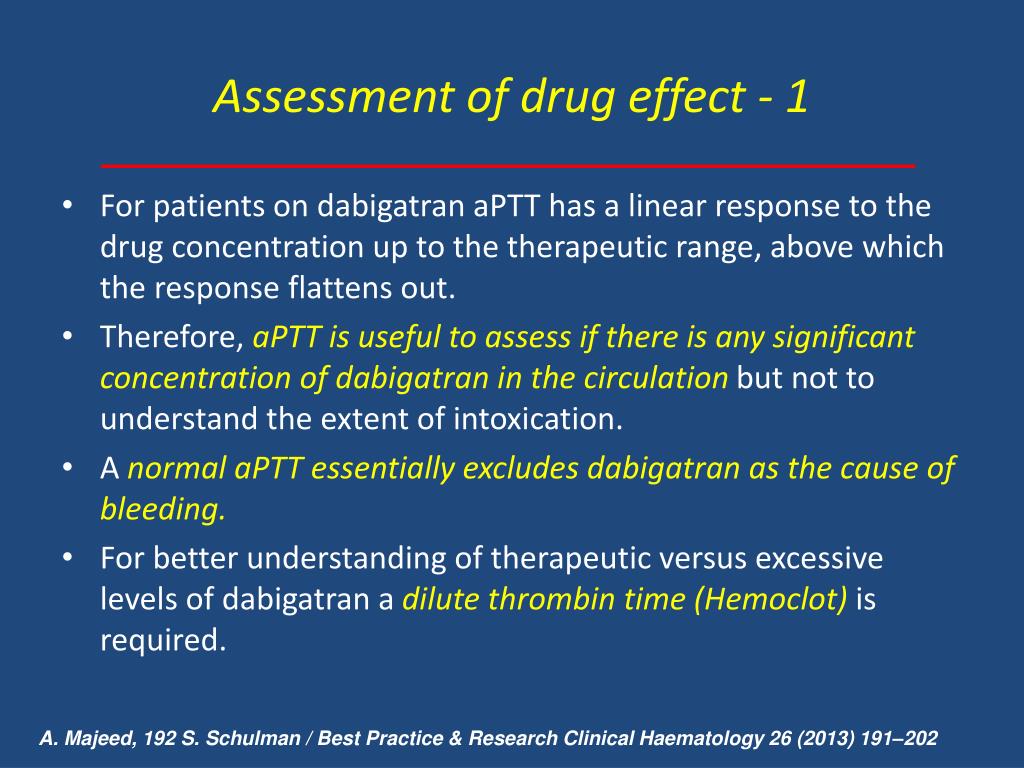 Assessment of drug effect - 1

• For patients on dabigatran aPTT has a linear response to the drug concentration up to the therapeutic range, above which the response flattens out.
• Therefore, aPTT is useful to assess if there is any significant concentration of dabigatran in the circulation but not to understand the extent of intoxication.
• A normal aPTT essentially excludes dabigatran as the cause of bleeding.
• For better understanding of therapeutic versus excessive levels of dabigatran a dilute thrombin time (Hemoclot) is required.

A. Majeed, 192 S. Schulman / Best Practice & Research Clinical Haematology 26 (2013) 191–202